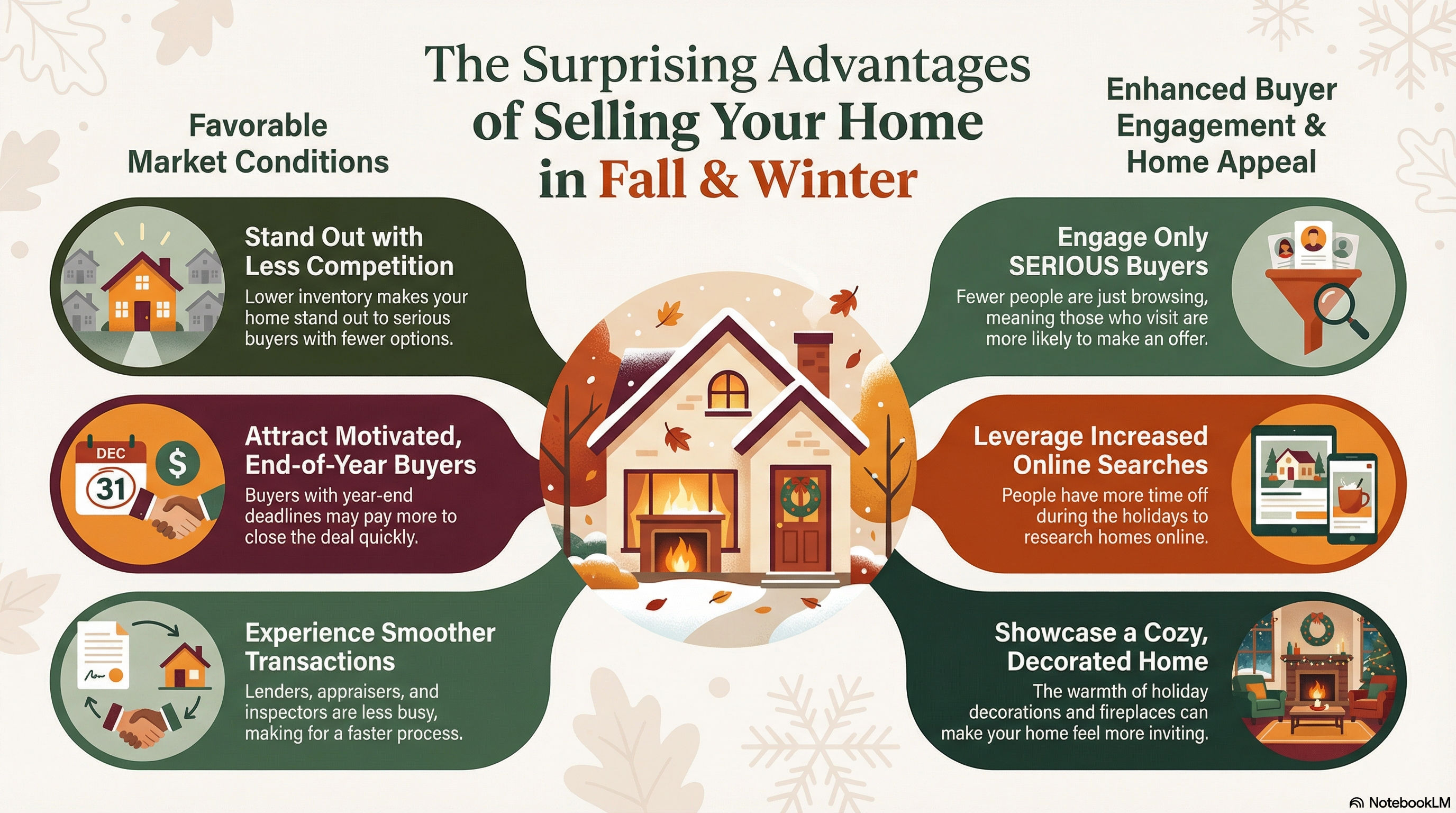 The Surprising Advantages of Selling Your Home in Fall & Winter

Favorable Market Conditions

Stand Out with Less Competition
Lower inventory makes your home stand out to serious buyers with fewer options.

DEC 31

$

Attract Motivated, End-of-Year Buyers
Buyers with year-end deadlines may pay more to close the deal quickly.

Experience Smoother Transactions
Lenders, appraisers, and inspectors are less busy, making for a faster process.

Enhanced Buyer Engagement & Home Appeal

Engage Only SERIOUS Buyers
Fewer people are just browsing, meaning those who visit are more likely to make an offer.

Leverage Increased Online Searches
People have more time off during the holidays to research homes online.

Showcase a Cozy, Decorated Home
The warmth of holiday decorations and fireplaces can make your home feel more inviting.

NotebookLM